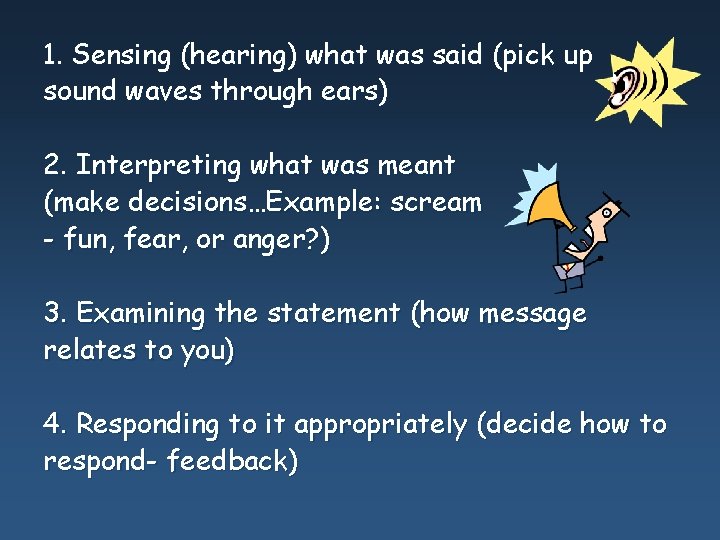 1. Sensing (hearing) what was said (pick up sound waves through ears)

2. Interpreting what was meant (make decisions…Example: scream - fun, fear, or anger?)

3. Examining the statement (how message relates to you)

4. Responding to it appropriately (decide how to respond- feedback)